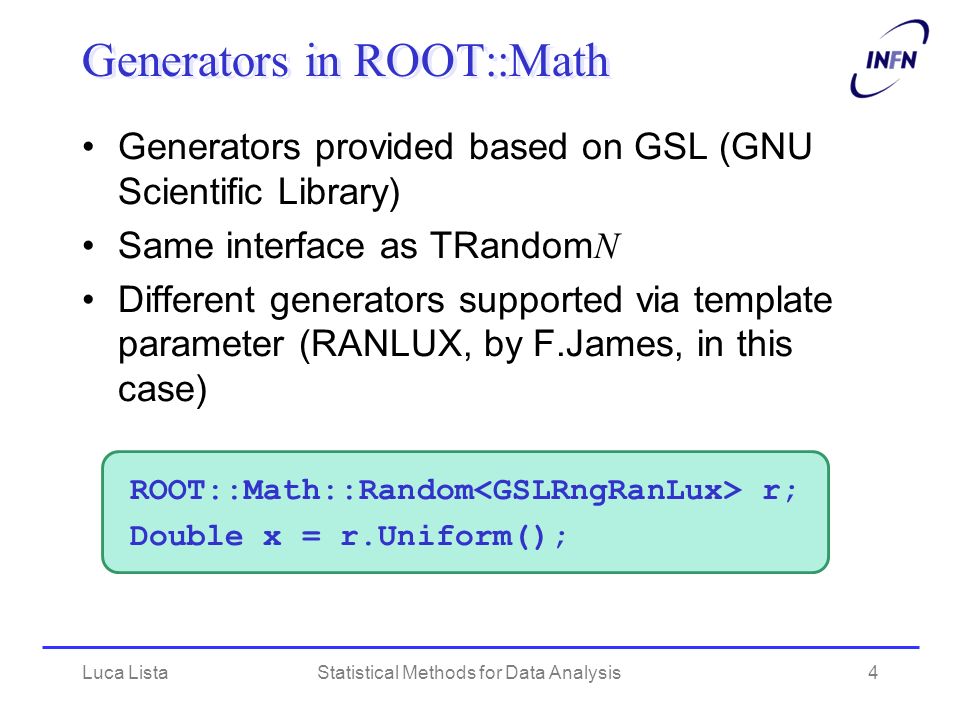 Generators in ROOT::Math

INFN

• Generators provided based on GSL (GNU Scientific Library)
• Same interface as TRandom$N$
• Different generators supported via template parameter (RANLUX, by F.James, in this case)

ROOT::Math::Random<GSLRngRanLux> r;
Double x = r.Uniform();

Luca Lista    Statistical Methods for Data Analysis    4